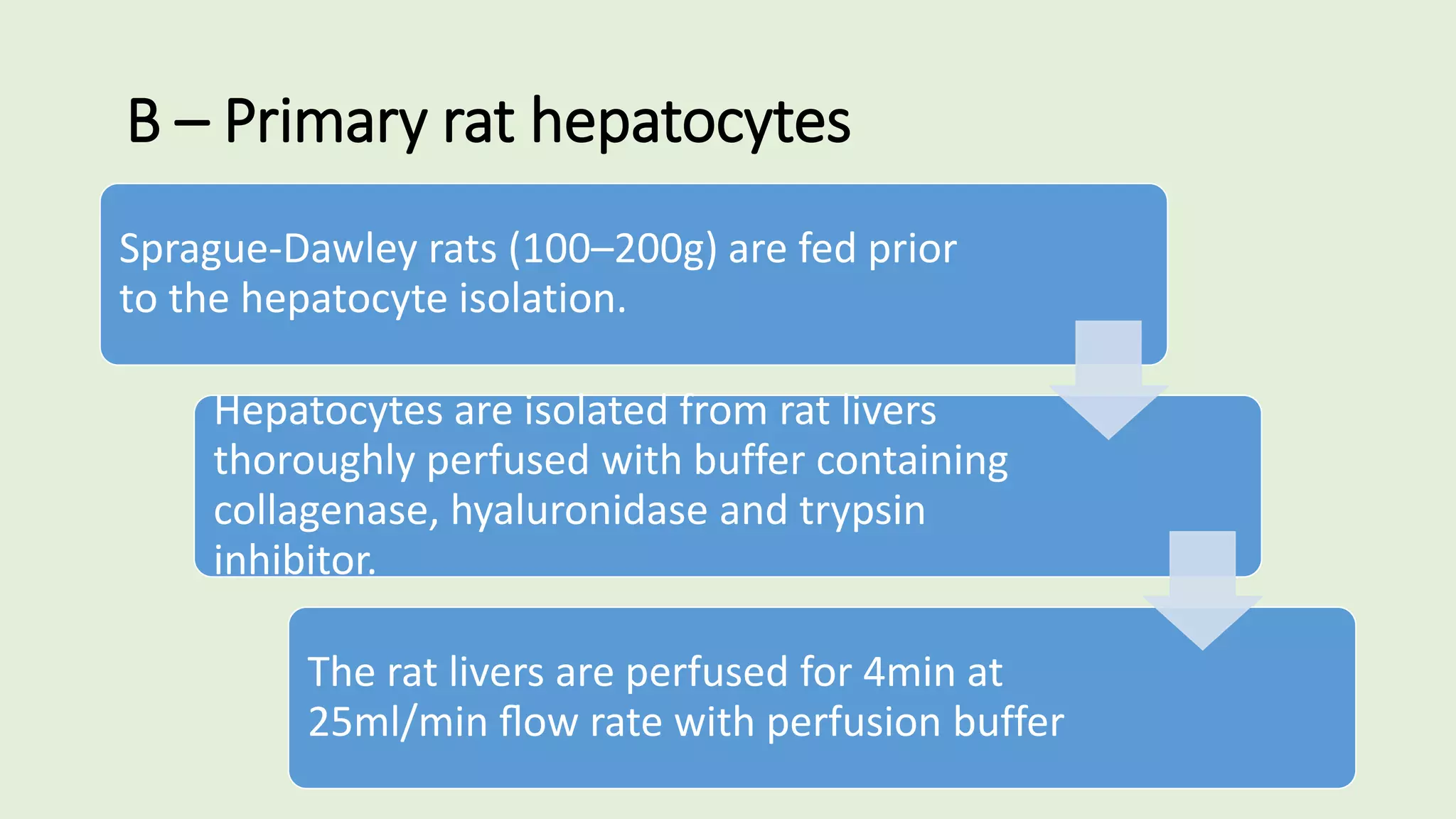 B – Primary rat hepatocytes

Sprague-Dawley rats (100–200g) are fed prior to the hepatocyte isolation.

Hepatocytes are isolated from rat livers thoroughly perfused with buffer containing collagenase, hyaluronidase and trypsin inhibitor.

The rat livers are perfused for 4min at 25ml/min flow rate with perfusion buffer